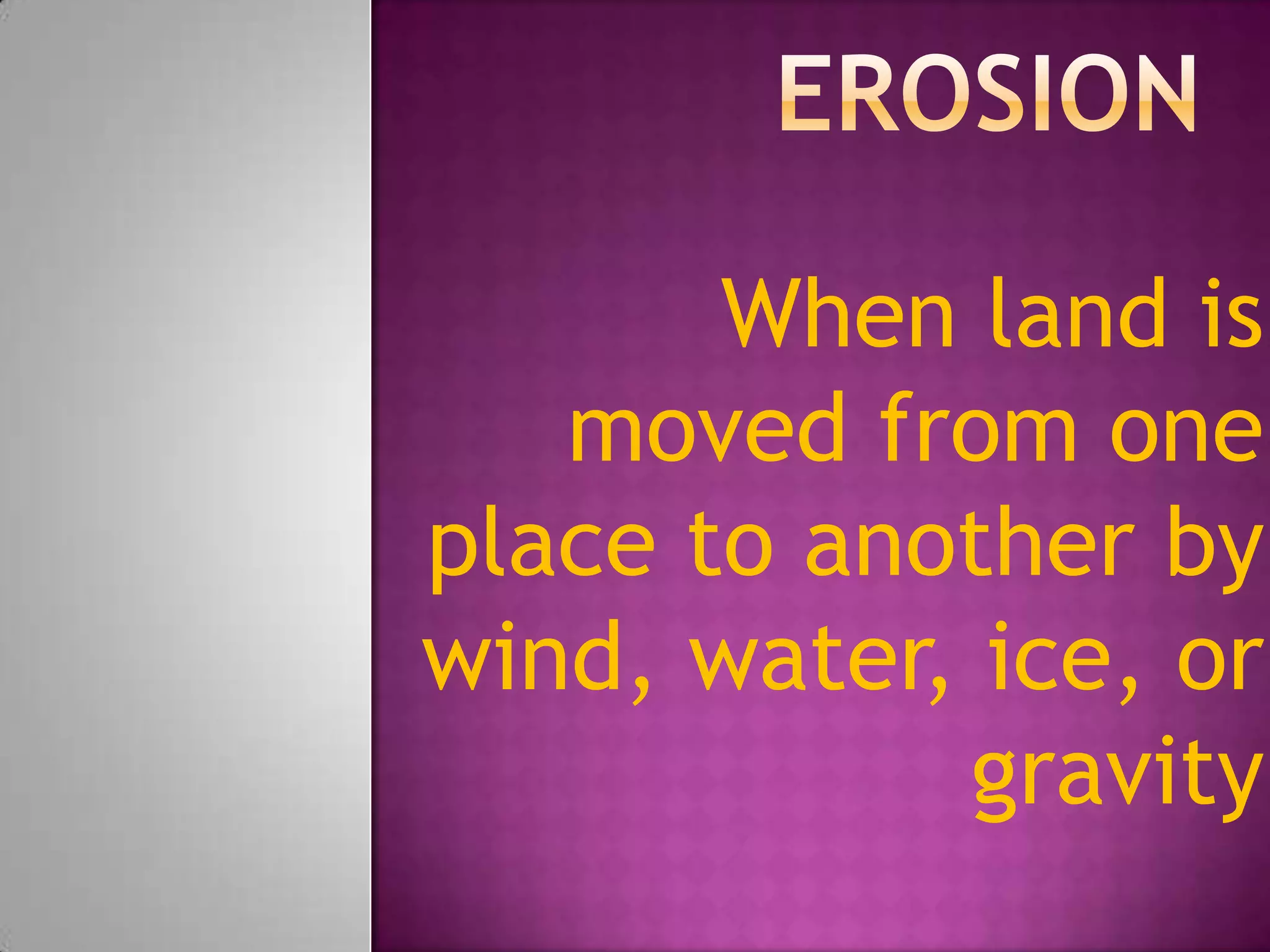 EROSION

When land is moved from one place to another by wind, water, ice, or gravity